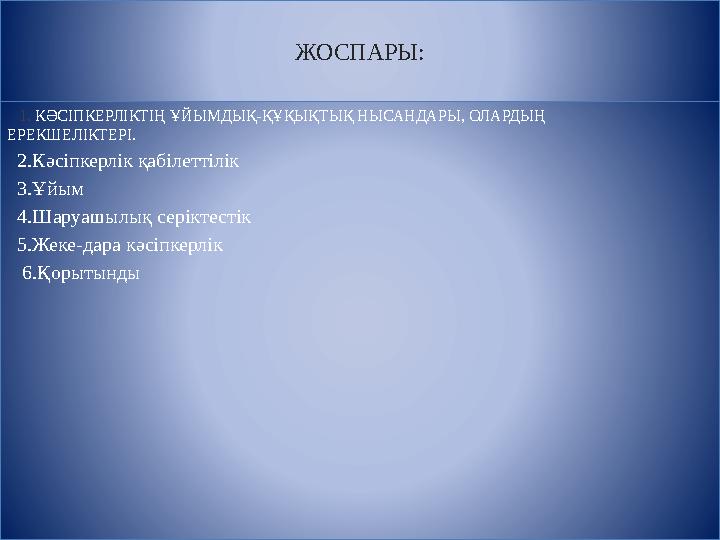 ЖОСПАРЫ:

1. КӘСІПКЕРЛІКТІҢ ҰЙЫМДЫҚ-ҚҰҚЫҚТЫҚ НЫСАНДАРЫ, ОЛАРДЫҢ ЕРЕКШЕЛІКТЕРІ.

2.Кәсіпкерлік қабілеттілік

3.Ұйым

4.Шаруашылық серіктестік

5.Жеке-дара кәсіпкерлік

6.Қорытынды